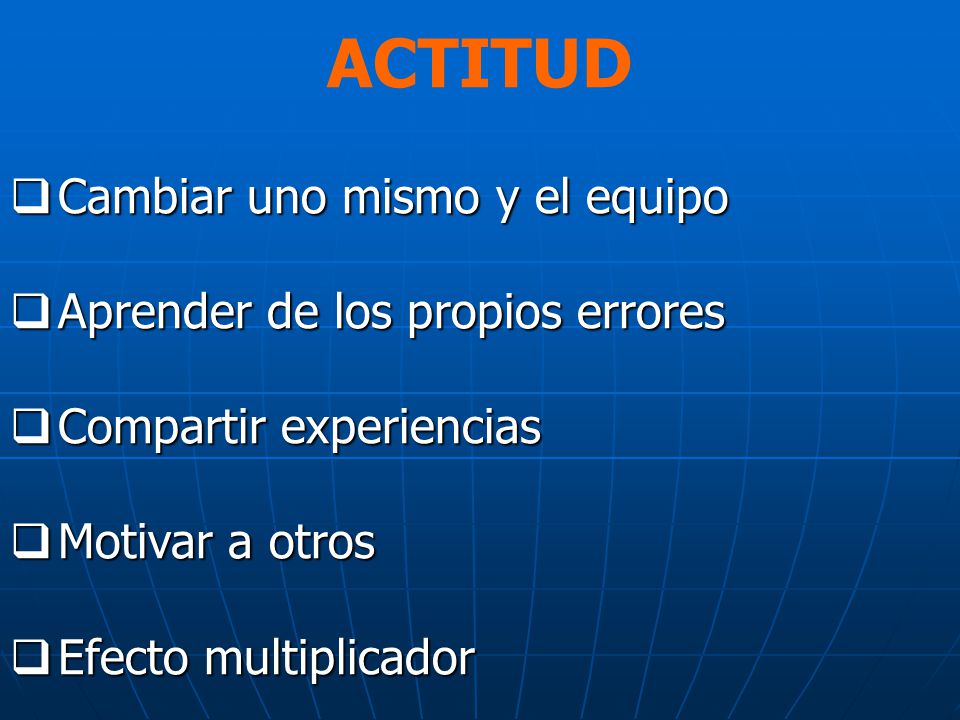 ACTITUD

❑ Cambiar uno mismo y el equipo

❑ Aprender de los propios errores

❑ Compartir experiencias

❑ Motivar a otros

❑ Efecto multiplicador